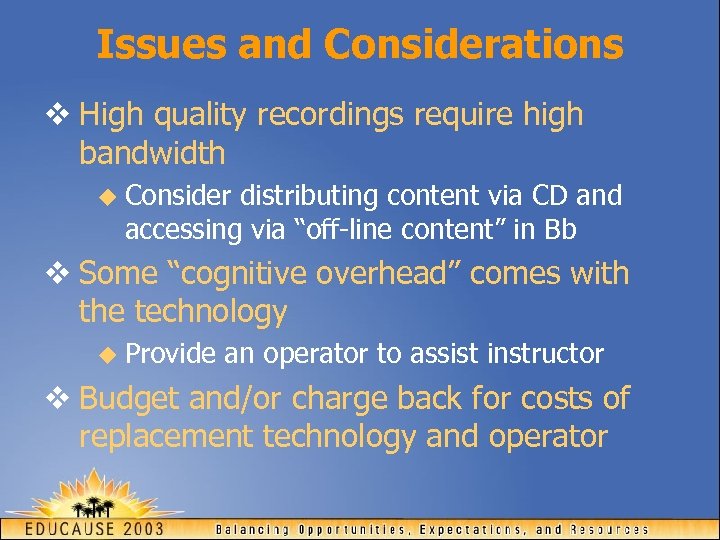 Issues and Considerations

❖ High quality recordings require high bandwidth

◆ Consider distributing content via CD and accessing via “off-line content” in Bb

❖ Some “cognitive overhead” comes with the technology

◆ Provide an operator to assist instructor

❖ Budget and/or charge back for costs of replacement technology and operator

EDUCAUSE 2003

Balancing Opportunities, Expectations, and Resources